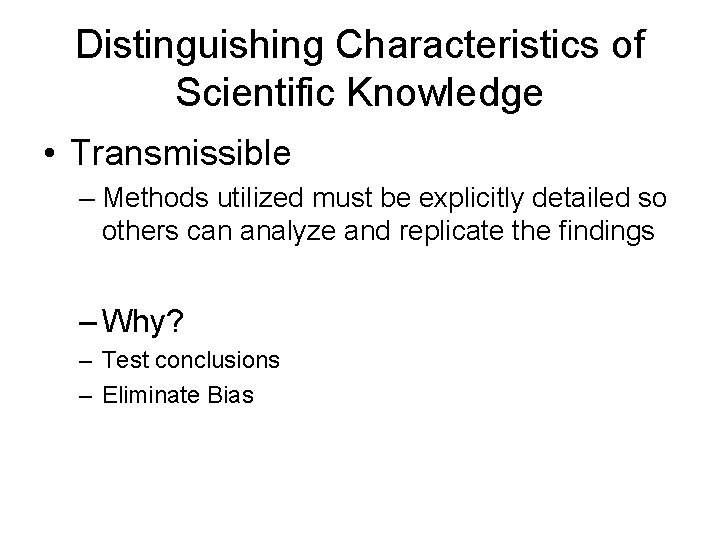 Distinguishing Characteristics of Scientific Knowledge

• Transmissible

– Methods utilized must be explicitly detailed so others can analyze and replicate the findings

– Why?

– Test conclusions

– Eliminate Bias